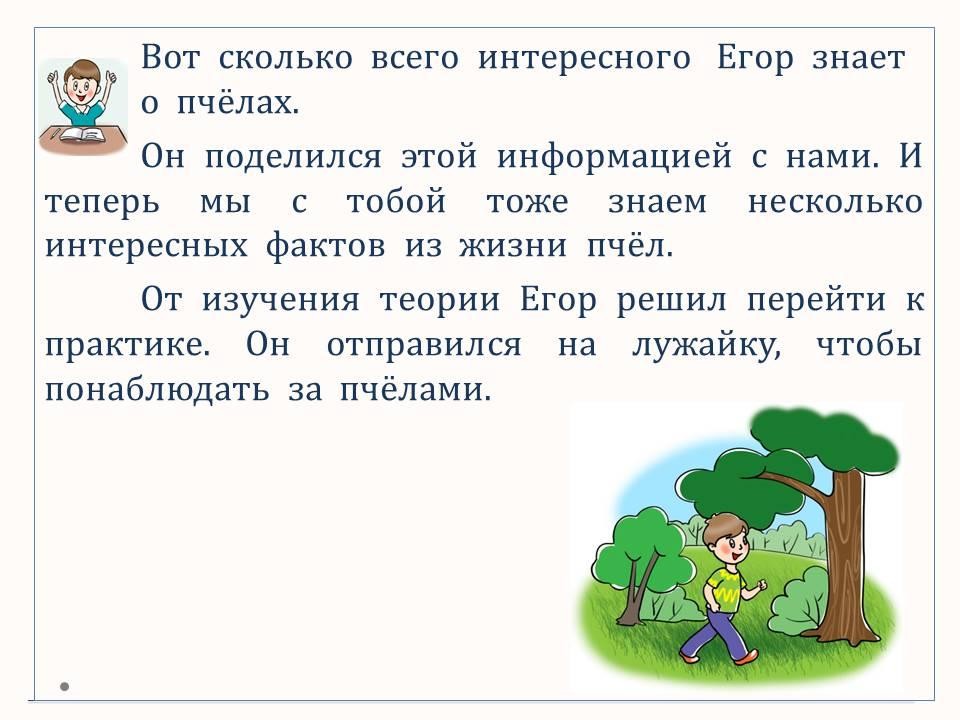 Вот сколько всего интересного Егор знает о пчёлах.

Он поделился этой информацией с нами. И теперь мы с тобой тоже знаем несколько интересных фактов из жизни пчёл.

От изучения теории Егор решил перейти к практике. Он отправился на лужайку, чтобы понаблюдать за пчёлами.